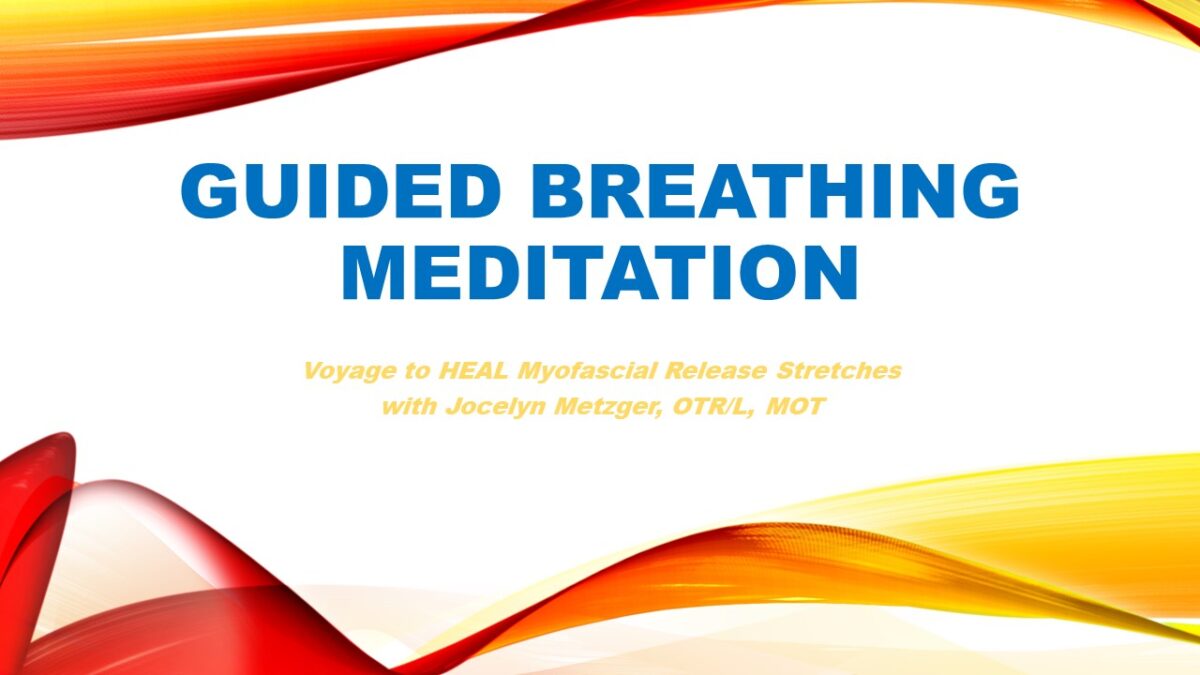 GUIDED BREATHING MEDITATION

Voyage to HEAL Myofascial Release Stretches
with Jocelyn Metzger, OTR/L, MOT